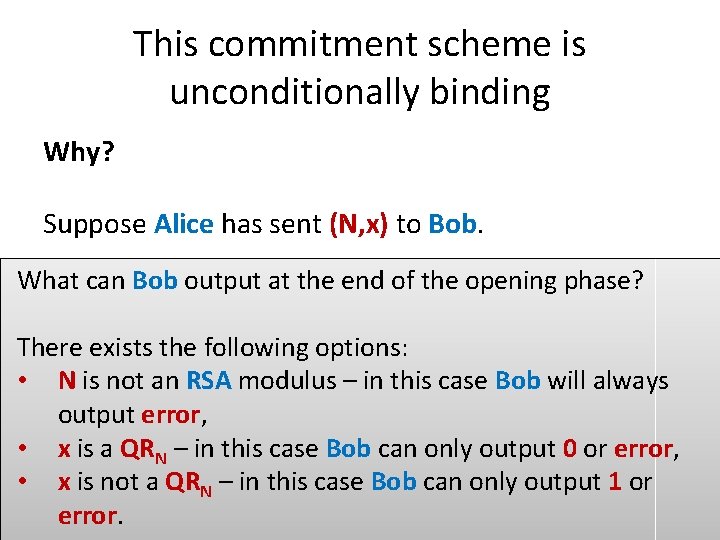 This commitment scheme is unconditionally binding

Why?

Suppose Alice has sent (N,x) to Bob.

What can Bob output at the end of the opening phase?

There exists the following options:
• N is not an RSA modulus – in this case Bob will always output error,
• x is a $QR_N$ – in this case Bob can only output 0 or error,
• x is not a $QR_N$ – in this case Bob can only output 1 or error.